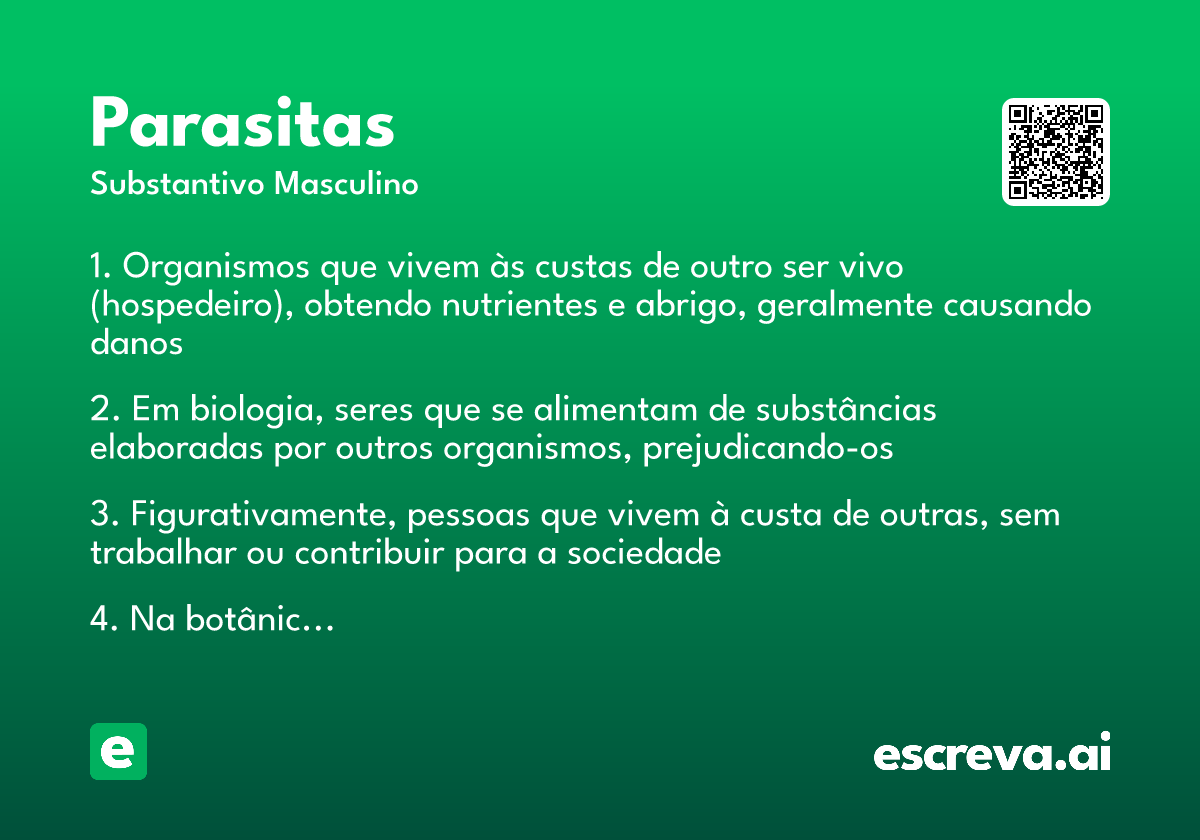 Parasitas
Substantivo Masculino

1. Organismos que vivem às custas de outro ser vivo (hospedeiro), obtendo nutrientes e abrigo, geralmente causando danos

2. Em biologia, seres que se alimentam de substâncias elaboradas por outros organismos, prejudicando-os

3. Figurativamente, pessoas que vivem à custa de outras, sem trabalhar ou contribuir para a sociedade

4. Na botânic...

e

escreva.ai